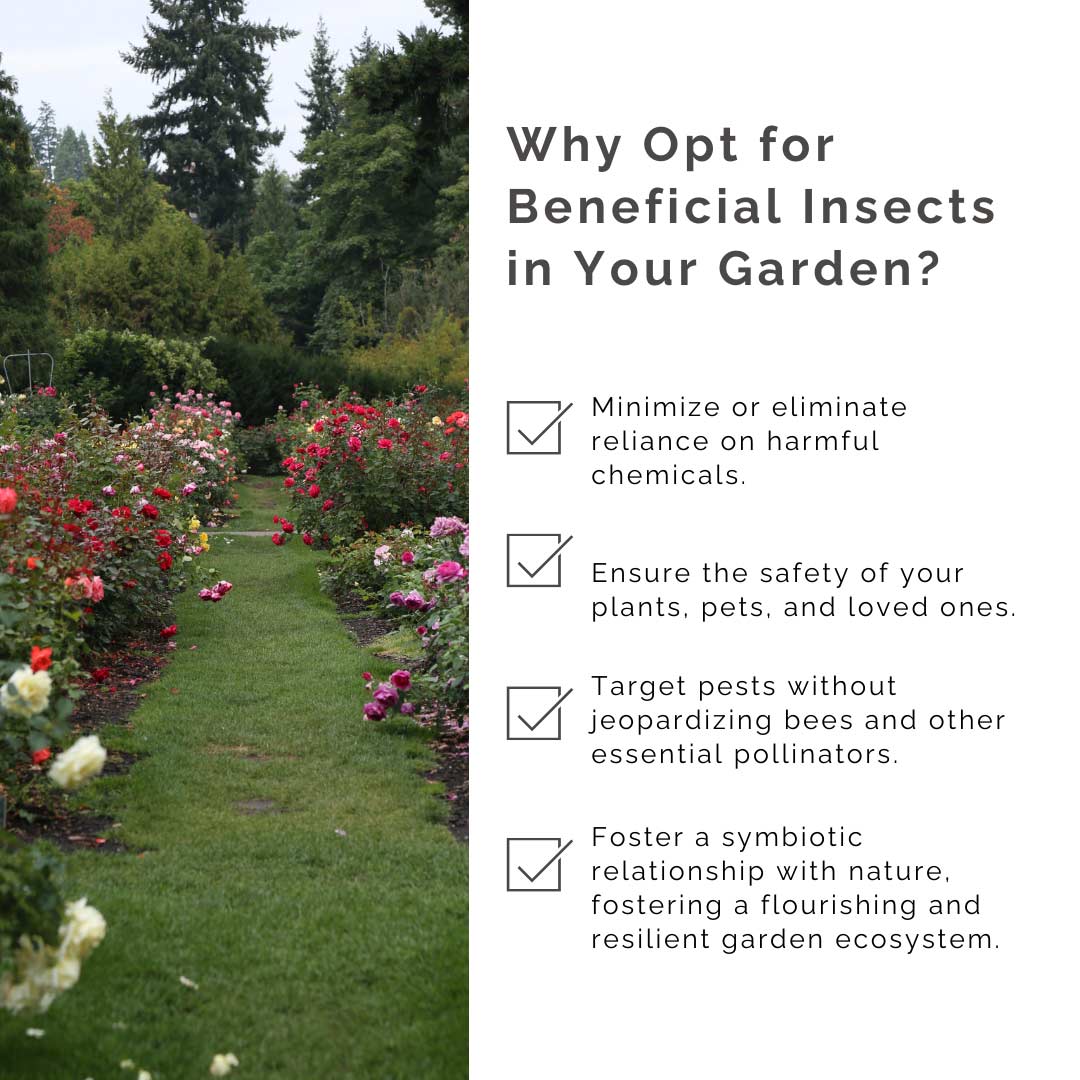 Why Opt for Beneficial Insects in Your Garden?

Minimize or eliminate reliance on harmful chemicals.

Ensure the safety of your plants, pets, and loved ones.

Target pests without jeopardizing bees and other essential pollinators.

Foster a symbiotic relationship with nature, fostering a flourishing and resilient garden ecosystem.